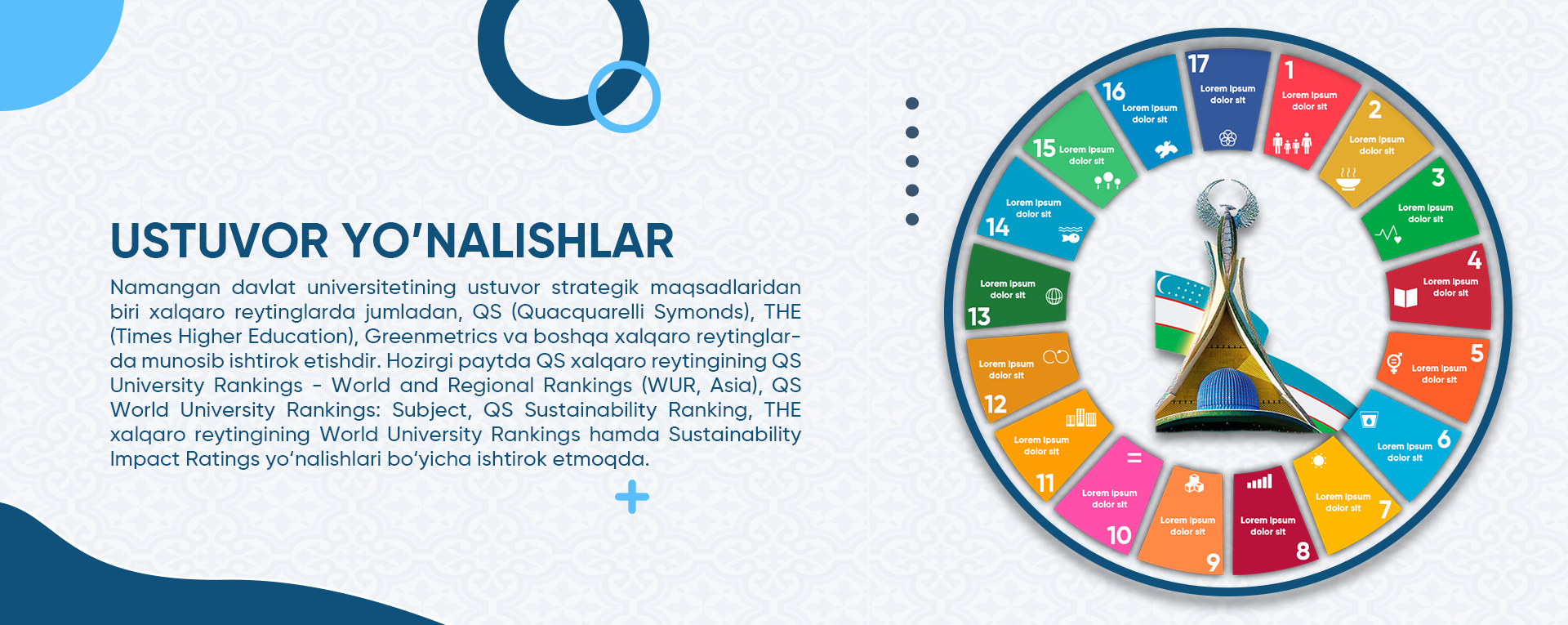 USTUVOR YO'NALISHLAR

Namangan davlat universitetining ustuvor strategik maqsadlaridan biri xalqaro reytinglarda jumladan, QS (Quacquarelli Symonds), THE (Times Higher Education), Greenmetrics va boshqa xalqaro reytinglarda munosib ishtirok etishdir. Hozirgi paytda QS xalqaro reytingining QS University Rankings - World and Regional Rankings (WUR, Asia), QS World University Rankings: Subject, QS Sustainability Ranking, THE xalqaro reytingining World University Rankings hamda Sustainability Impact Ratings yo'nalishlari bo'yicha ishtirok etmoqda.

17 Lorem ipsum dolor sit
1 Lorem ipsum dolor sit
2 Lorem ipsum dolor sit
3 Lorem ipsum dolor sit
4 Lorem ipsum dolor sit
5 Lorem ipsum dolor sit
6 Lorem ipsum dolor sit
7 Lorem ipsum dolor sit
8 Lorem ipsum dolor sit
9 Lorem ipsum dolor sit
10 Lorem ipsum dolor sit
11 Lorem ipsum dolor sit
12 Lorem ipsum dolor sit
13 Lorem ipsum dolor sit
14 Lorem ipsum dolor sit
15 Lorem ipsum dolor sit
16 Lorem ipsum dolor sit